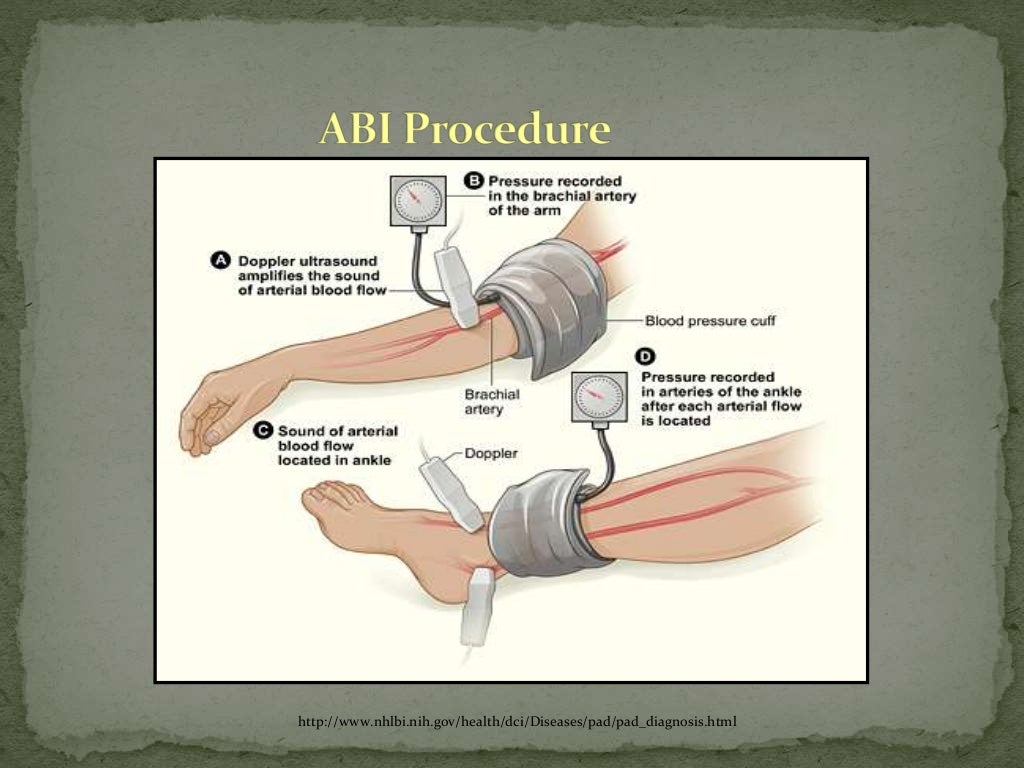 ABI Procedure

B Pressure recorded in the brachial artery of the arm

A Doppler ultrasound amplifies the sound of arterial blood flow

Blood pressure cuff

Brachial artery

D Pressure recorded in arteries of the ankle after each arterial flow is located

C Sound of arterial blood flow located in ankle

Doppler

http://www.nhlbi.nih.gov/health/dci/Diseases/pad/pad_diagnosis.html